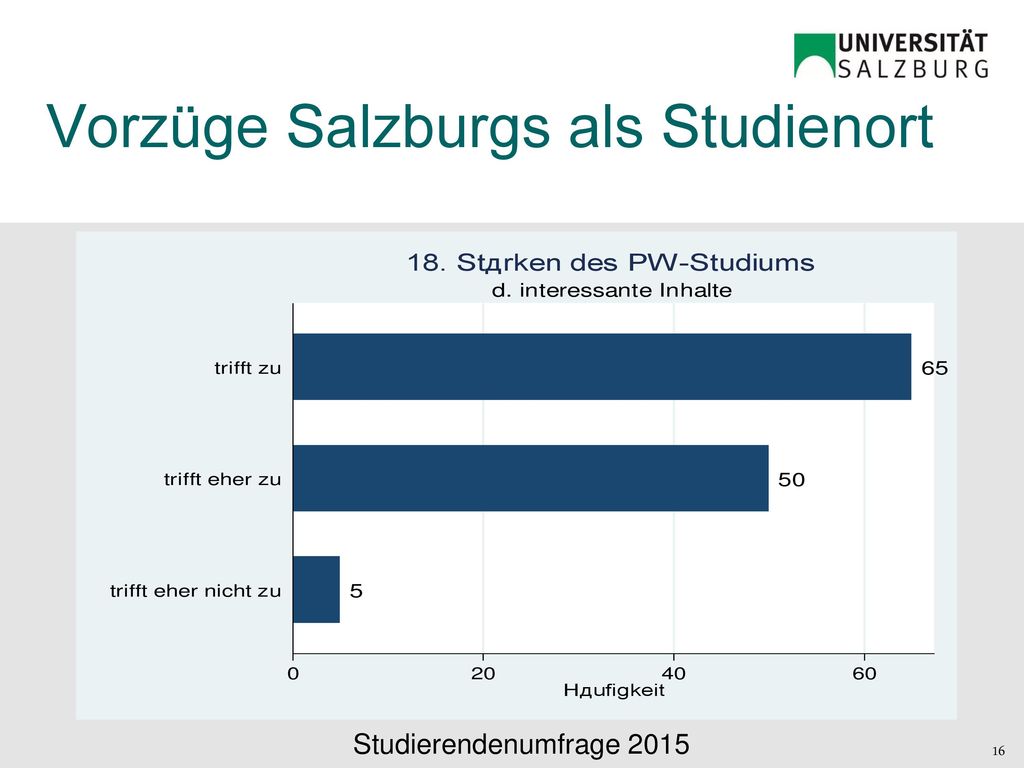 UNIVERSITÄT SALZBURG

Vorzüge Salzburgs als Studienort

18. Stдrken des PW-Studiums
d. interessante Inhalte

trifft zu
65
trifft eher zu
50
trifft eher nicht zu
5

0
20
40
60
Hдufigkeit

Studierendenumfrage 2015

16